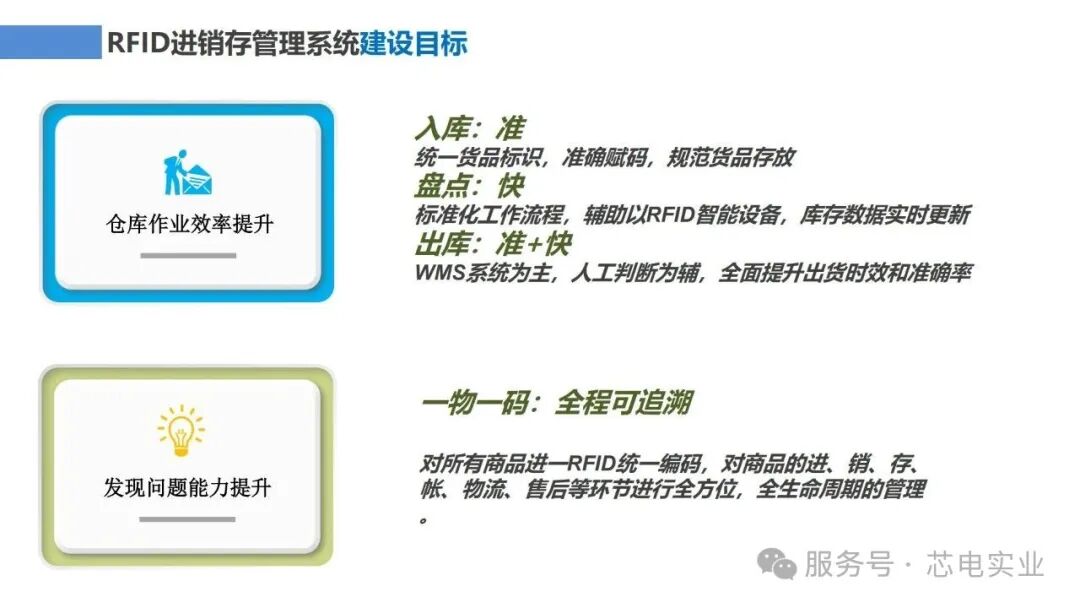 RFID进销存管理系统建设目标

仓库作业效率提升

入库：准
统一货品标识，准确赋码，规范货品存放
盘点：快
标准化工作流程，辅助以RFID智能设备，库存数据实时更新
出库：准+快
WMS系统为主，人工判断为辅，全面提升出货时效和准确率

发现问题能力提升

一物一码：全程可追溯

对所有商品进一RFID统一编码，对商品的进、销、存、帐、物流、售后等环节进行全方位，全生命周期的管理。

服务号 · 芯电实业